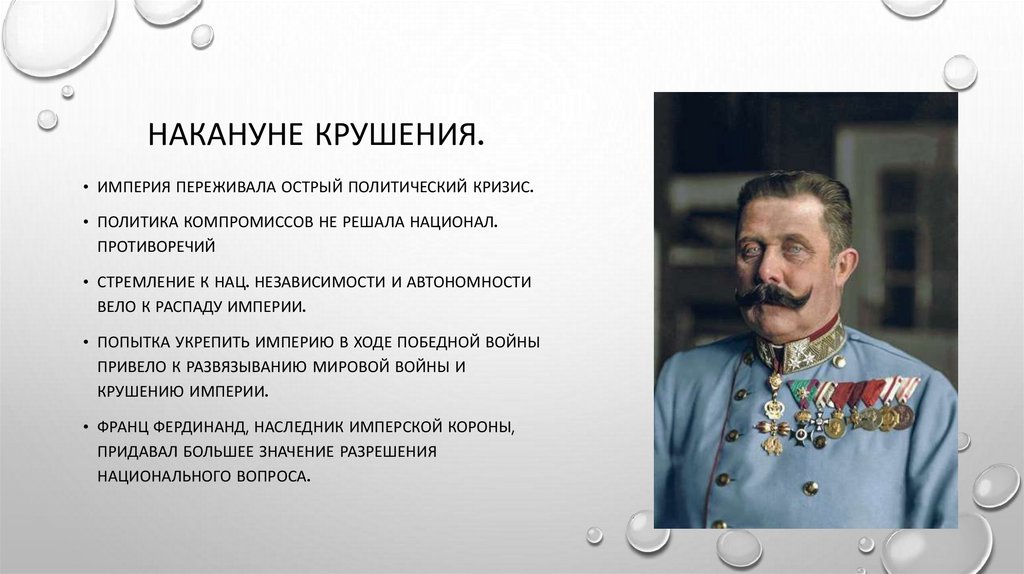 НАКАНУНЕ КРУШЕНИЯ.

• ИМПЕРИЯ ПЕРЕЖИВАЛА ОСТРЫЙ ПОЛИТИЧЕСКИЙ КРИЗИС.

• ПОЛИТИКА КОМПРОМИССОВ НЕ РЕШАЛА НАЦИОНАЛ. ПРОТИВОРЕЧИЙ

• СТРЕМЛЕНИЕ К НАЦ. НЕЗАВИСИМОСТИ И АВТОНОМНОСТИ ВЕЛО К РАСПАДУ ИМПЕРИИ.

• ПОПЫТКА УКРЕПИТЬ ИМПЕРИЮ В ХОДЕ ПОБЕДНОЙ ВОЙНЫ ПРИВЕЛО К РАЗВЯЗЫВАНИЮ МИРОВОЙ ВОЙНЫ И КРУШЕНИЮ ИМПЕРИИ.

• ФРАНЦ ФЕРДИНАНД, НАСЛЕДНИК ИМПЕРСКОЙ КОРОНЫ, ПРИДАВАЛ БОЛЬШЕЕ ЗНАЧЕНИЕ РАЗРЕШЕНИЯ НАЦИОНАЛЬНОГО ВОПРОСА.